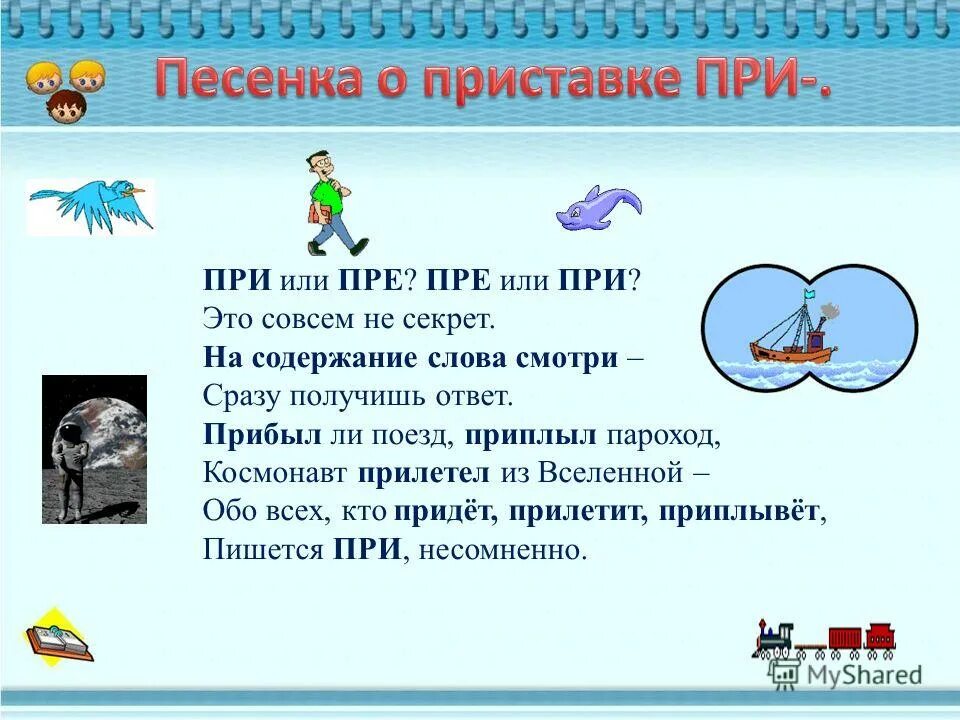 Песенка о приставке ПРИ-.

ПРИ или ПРЕ? ПРЕ или ПРИ?
Это совсем не секрет.
На содержание слова смотри –
Сразу получишь ответ.
Прибыл ли поезд, приплыл пароход,
Космонавт прилетел из Вселенной –
Обо всех, кто придёт, прилетит, приплывёт,
Пишется ПРИ, несомненно.

MyShared